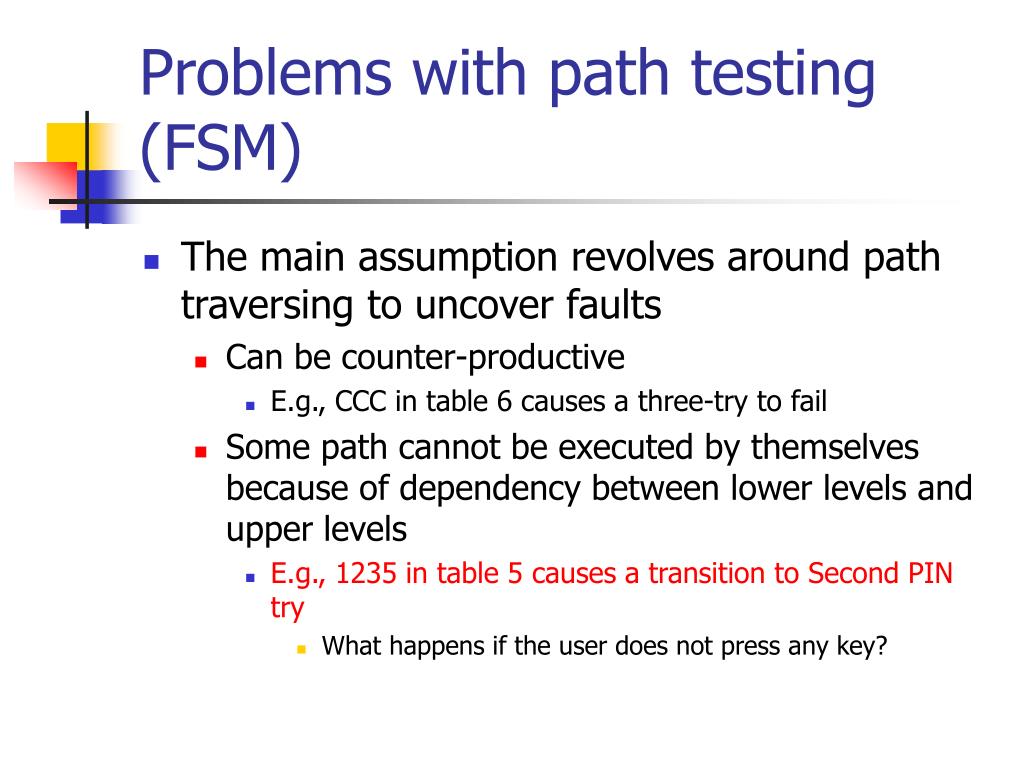 Problems with path testing (FSM)

The main assumption revolves around path traversing to uncover faults

Can be counter-productive

E.g., CCC in table 6 causes a three-try to fail

Some path cannot be executed by themselves because of dependency between lower levels and upper levels

E.g., 1235 in table 5 causes a transition to Second PIN try

What happens if the user does not press any key?